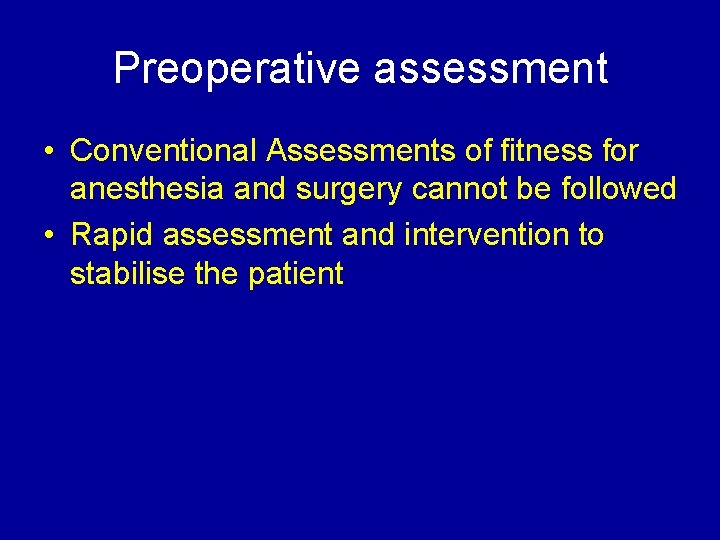 Preoperative assessment

• Conventional Assessments of fitness for anesthesia and surgery cannot be followed
• Rapid assessment and intervention to stabilise the patient